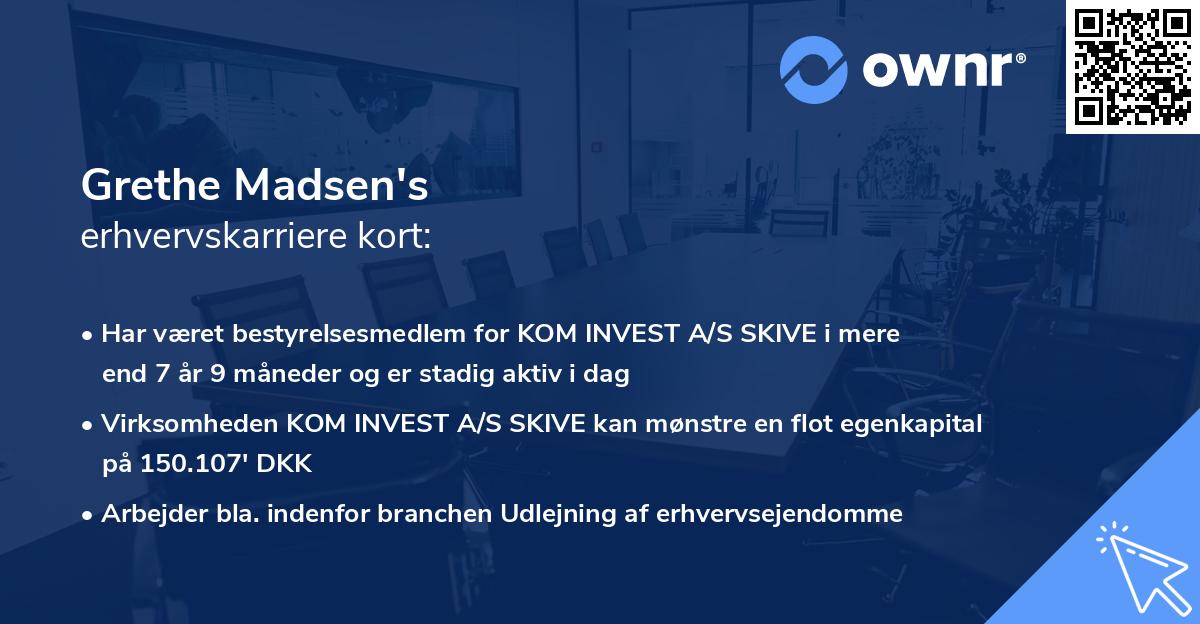 ownr®

Grethe Madsen's
erhvervskarriere kort:

• Har været bestyrelsesmedlem for KOM INVEST A/S SKIVE i mere end 7 år 9 måneder og er stadig aktiv i dag

• Virksomheden KOM INVEST A/S SKIVE kan mønstre en flot egenkapital på 150.107' DKK

• Arbejder bla. indenfor branchen Udlejning af erhvervsejendomme